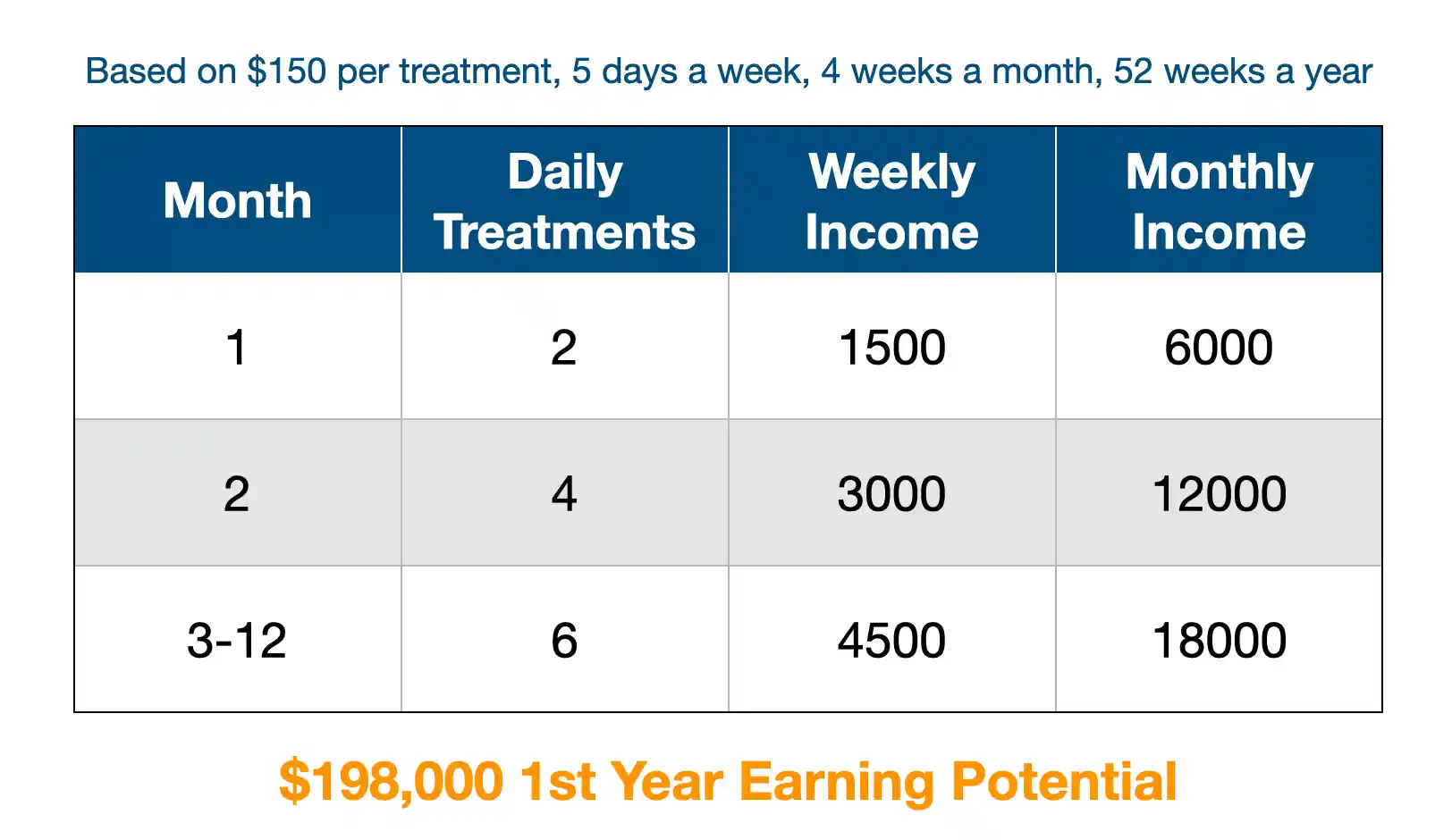 Based on \$150 per treatment, 5 days a week, 4 weeks a month, 52 weeks a year

| Month | Daily Treatments | Weekly Income | Monthly Income |
|---|---|---|---|
| 1 | 2 | 1500 | 6000 |
| 2 | 4 | 3000 | 12000 |
| 3-12 | 6 | 4500 | 18000 |

\$198,000 1st Year Earning Potential